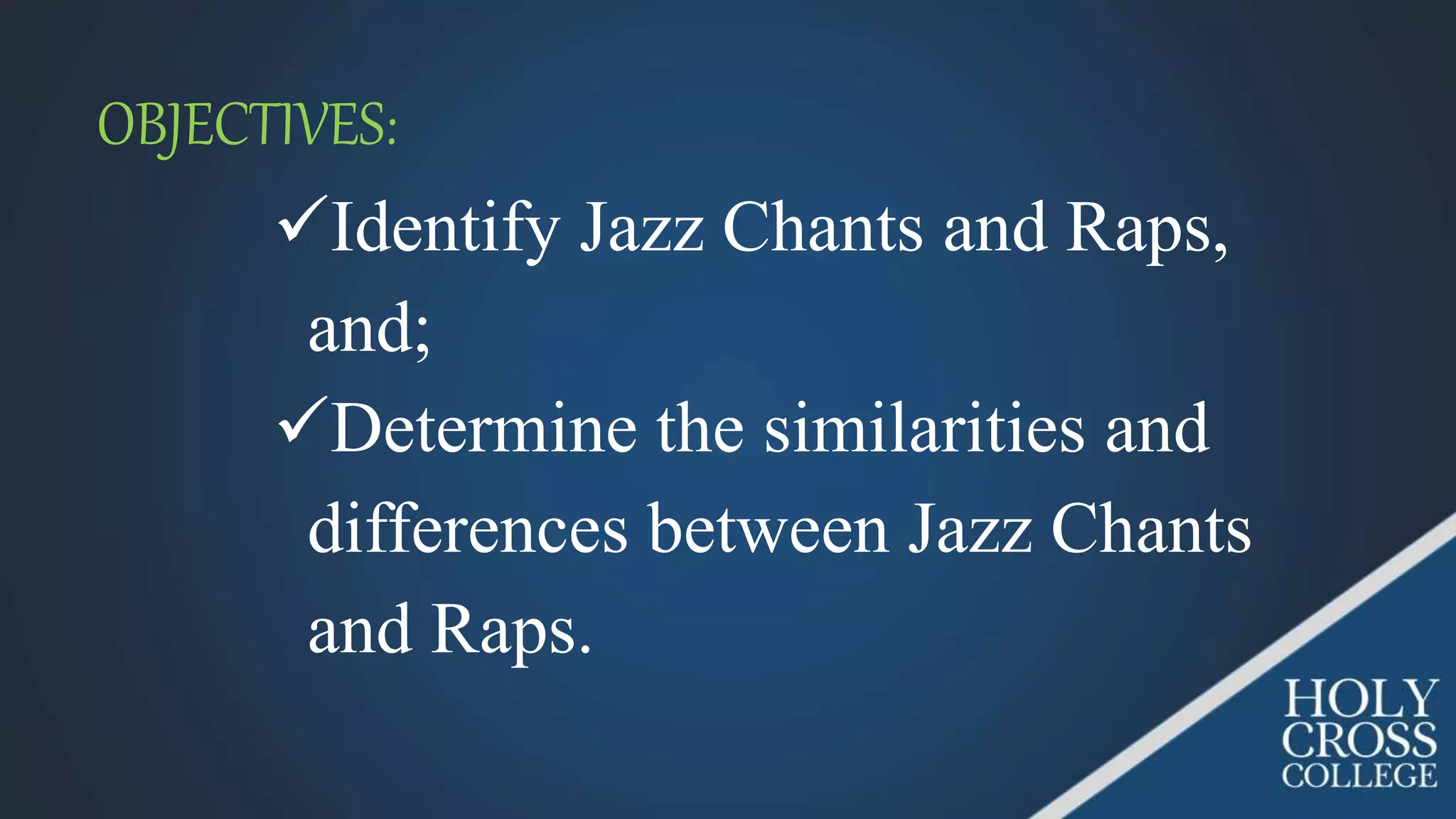 OBJECTIVES:

✓Identify Jazz Chants and Raps, and;

✓Determine the similarities and differences between Jazz Chants and Raps.

HOLY CROSS COLLEGE